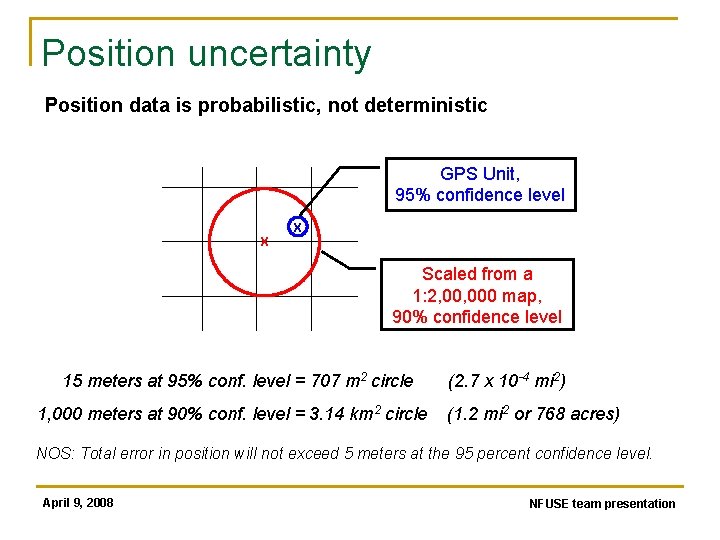 Position uncertainty

Position data is probabilistic, not deterministic

x

x

GPS Unit, 95% confidence level

Scaled from a 1:2,00,000 map, 90% confidence level

15 meters at 95% conf. level = 707 $m^2$ circle (2.7 x $10^{-4}$ $mi^2$)

1,000 meters at 90% conf. level = 3.14 $km^2$ circle (1.2 $mi^2$ or 768 acres)

NOS: Total error in position will not exceed 5 meters at the 95 percent confidence level.

April 9, 2008

NFUSE team presentation